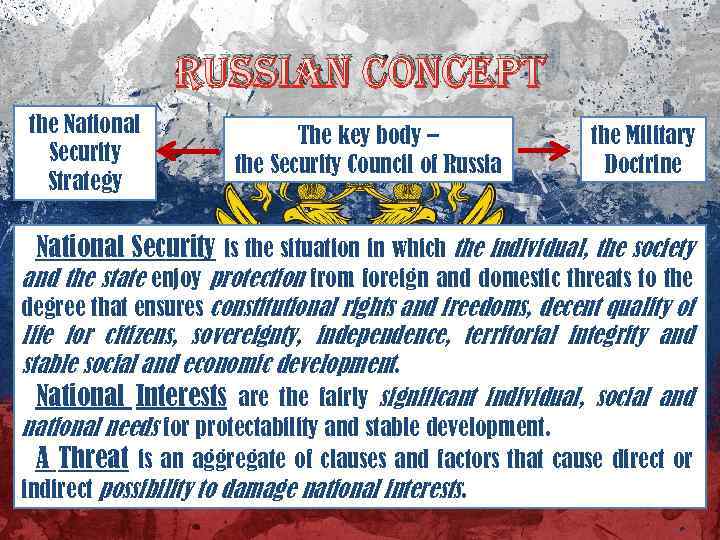 RUSSIAN CONCEPT

the National Security Strategy

The key body – the Security Council of Russia

the Military Doctrine

National Security is the situation in which the individual, the society and the state enjoy protection from foreign and domestic threats to the degree that ensures constitutional rights and freedoms, decent quality of life for citizens, sovereignty, independence, territorial integrity and stable social and economic development.

National Interests are the fairly significant individual, social and national needs for protectability and stable development.

A Threat is an aggregate of clauses and factors that cause direct or indirect possibility to damage national interests.